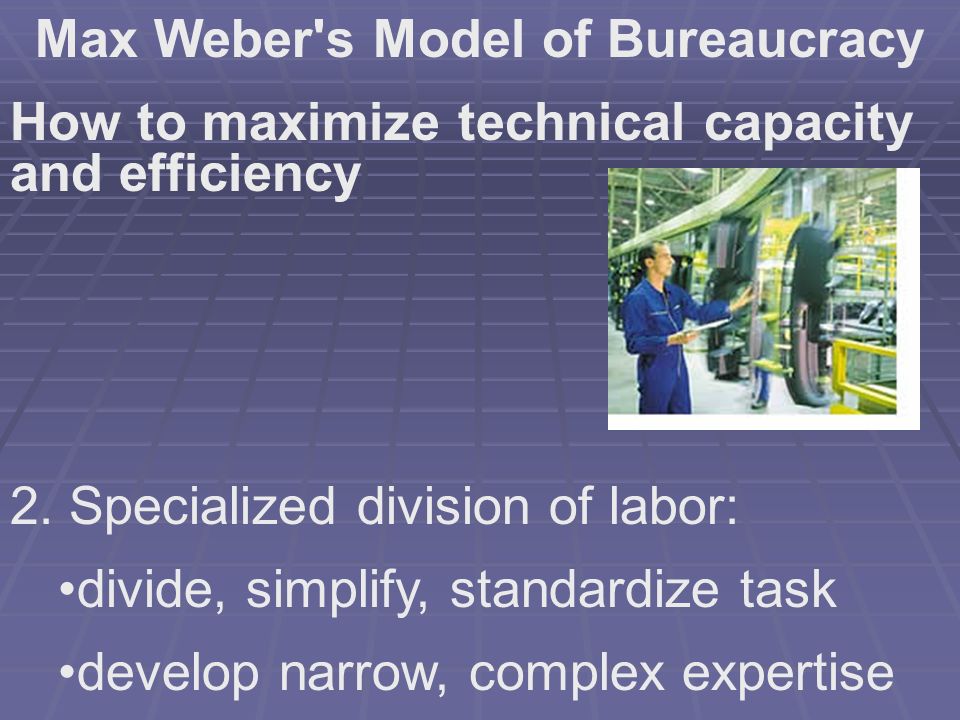 Max Weber's Model of Bureaucracy

How to maximize technical capacity and efficiency

2. Specialized division of labor:

•divide, simplify, standardize task

•develop narrow, complex expertise